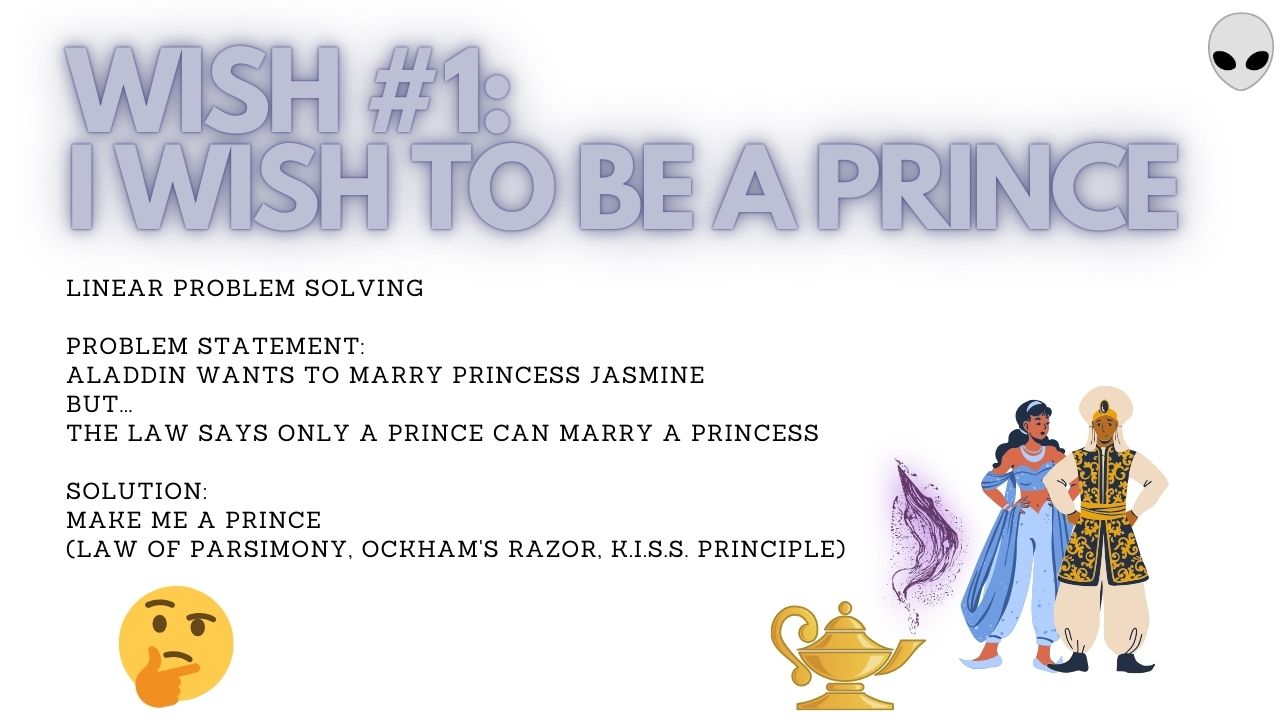 WISH #1:
I WISH TO BE A PRINCE

LINEAR PROBLEM SOLVING

PROBLEM STATEMENT:
ALADDIN WANTS TO MARRY PRINCESS JASMINE
BUT...
THE LAW SAYS ONLY A PRINCE CAN MARRY A PRINCESS

SOLUTION:
MAKE ME A PRINCE
(LAW OF PARSIMONY, OCKHAM'S RAZOR, K.I.S.S. PRINCIPLE)